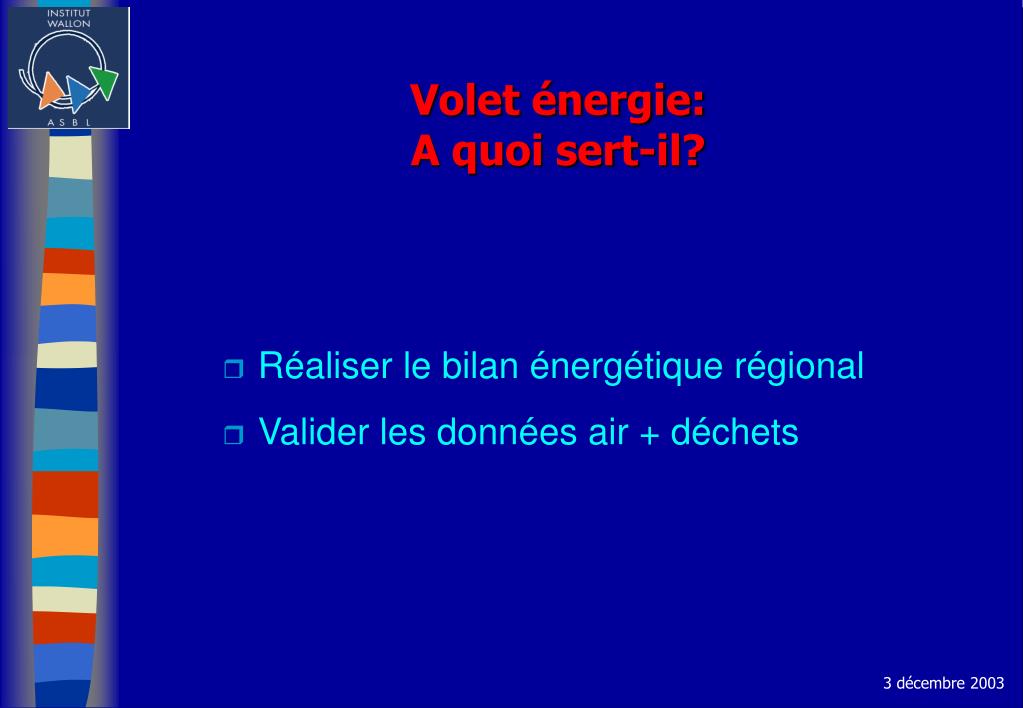 INSTITUT WALLON

A S B L

Volet énergie:
A quoi sert-il?

❒ Réaliser le bilan énergétique régional

❒ Valider les données air + déchets

3 décembre 2003